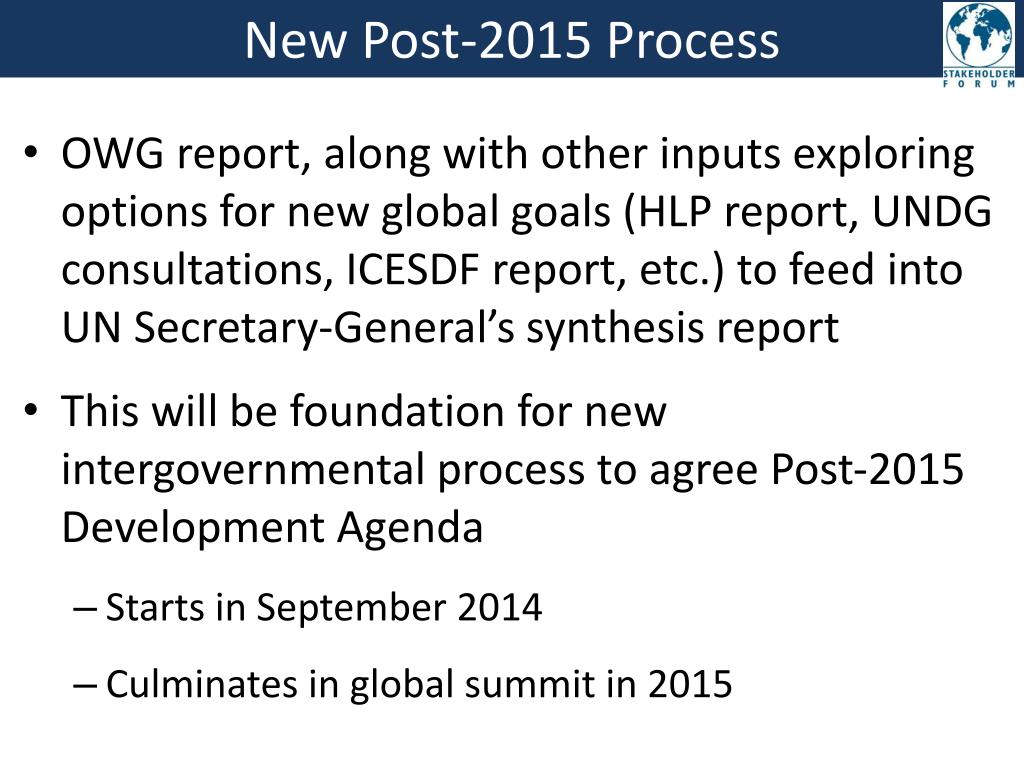 New Post-2015 Process

STAKEHOLDER FORUM

• OWG report, along with other inputs exploring options for new global goals (HLP report, UNDG consultations, ICESDF report, etc.) to feed into UN Secretary-General's synthesis report

• This will be foundation for new intergovernmental process to agree Post-2015 Development Agenda

– Starts in September 2014

– Culminates in global summit in 2015